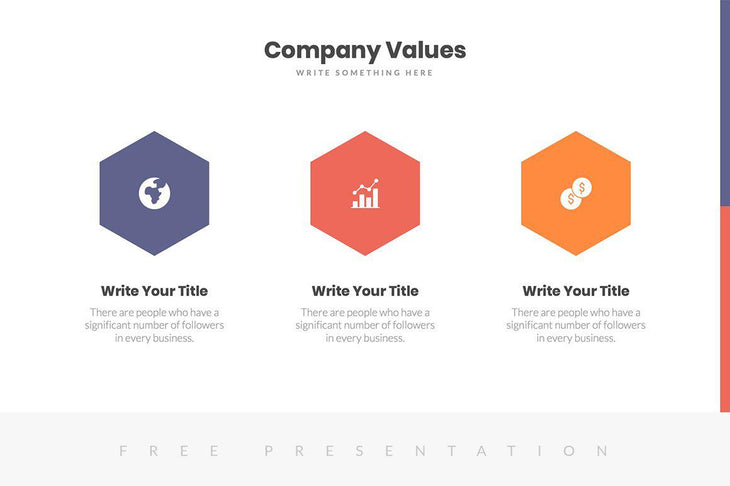 Company Values

WRITE SOMETHING HERE

Write Your Title

There are people who have a significant number of followers in every business.

Write Your Title

There are people who have a significant number of followers in every business.

Write Your Title

There are people who have a significant number of followers in every business.

FREE PRESENTATION